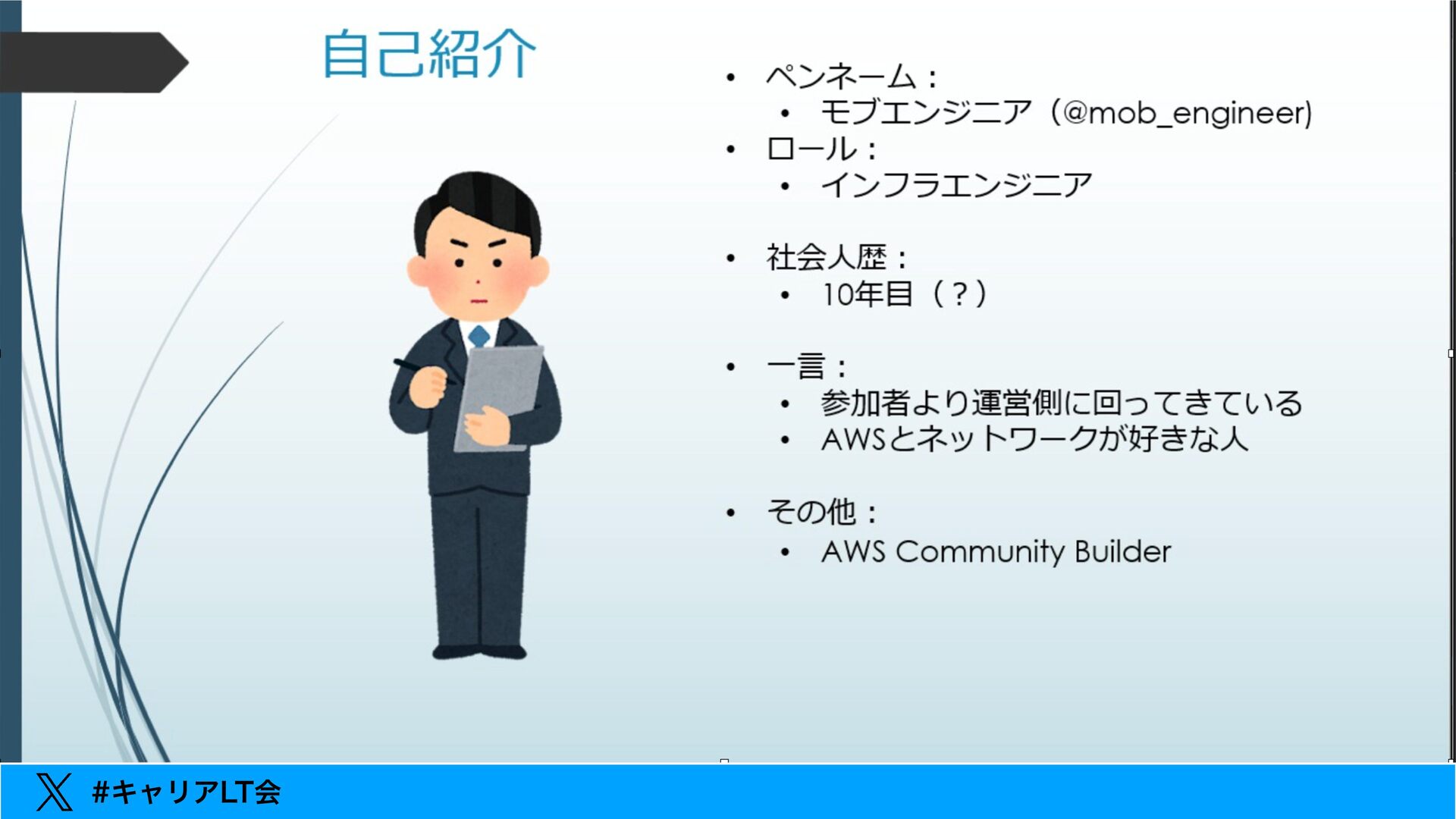 自己紹介

• ペンネーム：
  • モブエンジニア（@mob_engineer)
• ロール：
  • インフラエンジニア

• 社会人歴：
  • 10年目（？）

• 一言：
  • 参加者より運営側に回ってきている
  • AWSとネットワークが好きな人

• その他：
  • AWS Community Builder

#キャリアLT会